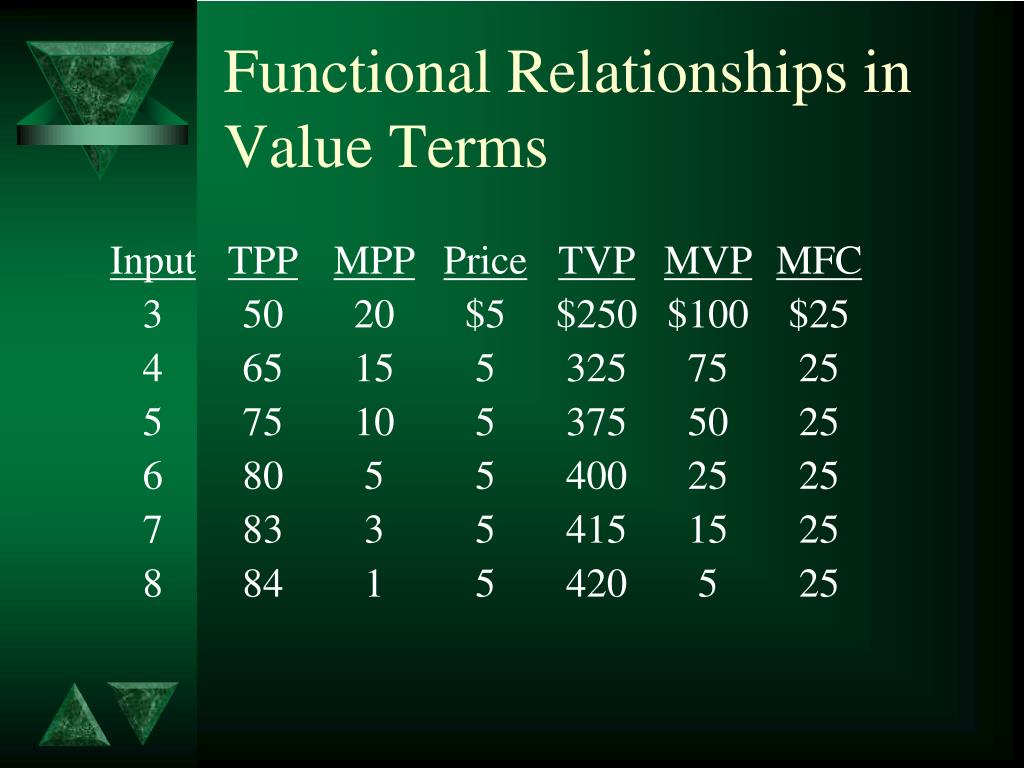 Functional Relationships in Value Terms

| Input | TPP | MPP | Price | TVP | MVP | MFC |
|---|---|---|---|---|---|---|
| 3 | 50 | 20 | \$5 | \$250 | \$100 | \$25 |
| 4 | 65 | 15 | 5 | 325 | 75 | 25 |
| 5 | 75 | 10 | 5 | 375 | 50 | 25 |
| 6 | 80 | 5 | 5 | 400 | 25 | 25 |
| 7 | 83 | 3 | 5 | 415 | 15 | 25 |
| 8 | 84 | 1 | 5 | 420 | 5 | 25 |